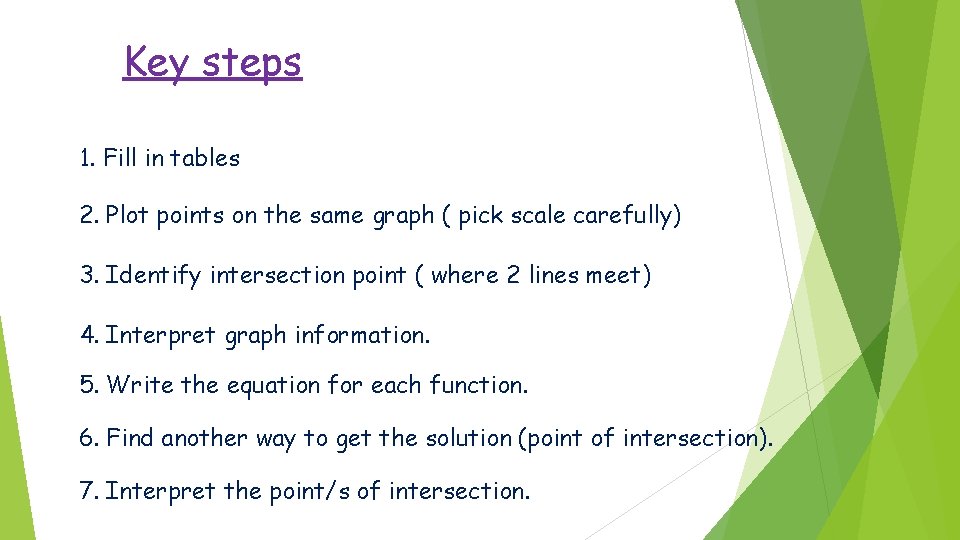 Key steps

1. Fill in tables

2. Plot points on the same graph ( pick scale carefully)

3. Identify intersection point ( where 2 lines meet)

4. Interpret graph information.

5. Write the equation for each function.

6. Find another way to get the solution (point of intersection).

7. Interpret the point/s of intersection.